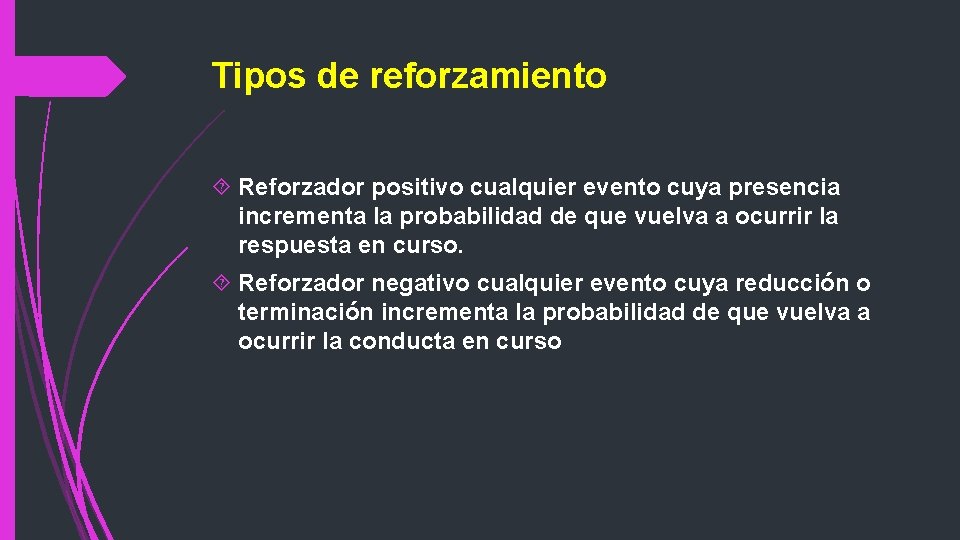 Tipos de reforzamiento

Reforzador positivo cualquier evento cuya presencia incrementa la probabilidad de que vuelva a ocurrir la respuesta en curso.

Reforzador negativo cualquier evento cuya reducción o terminación incrementa la probabilidad de que vuelva a ocurrir la conducta en curso